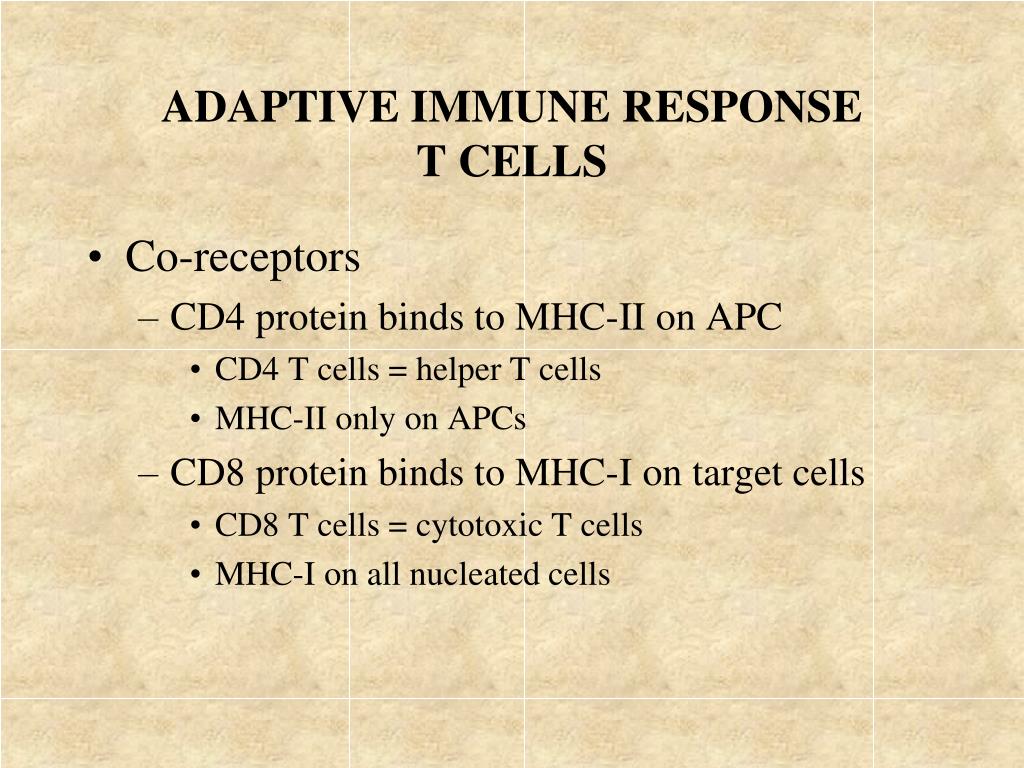 ADAPTIVE IMMUNE RESPONSE
T CELLS

• Co-receptors
– CD4 protein binds to MHC-II on APC
• CD4 T cells = helper T cells
• MHC-II only on APCs
– CD8 protein binds to MHC-I on target cells
• CD8 T cells = cytotoxic T cells
• MHC-I on all nucleated cells